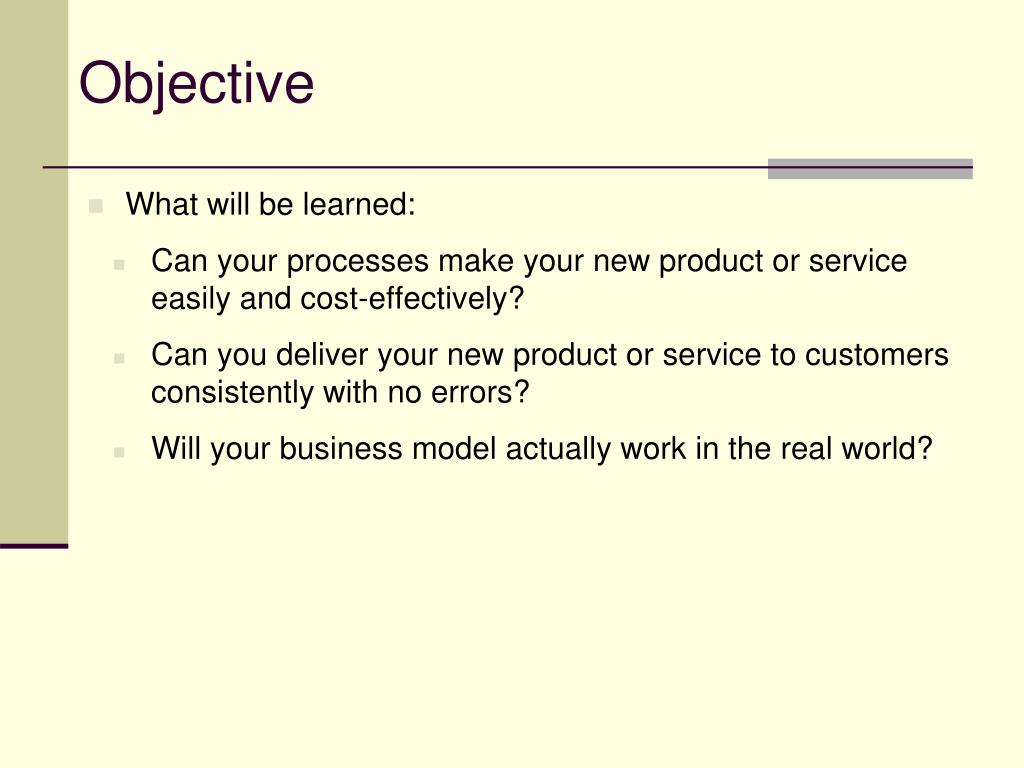 Objective

What will be learned:

Can your processes make your new product or service easily and cost-effectively?

Can you deliver your new product or service to customers consistently with no errors?

Will your business model actually work in the real world?